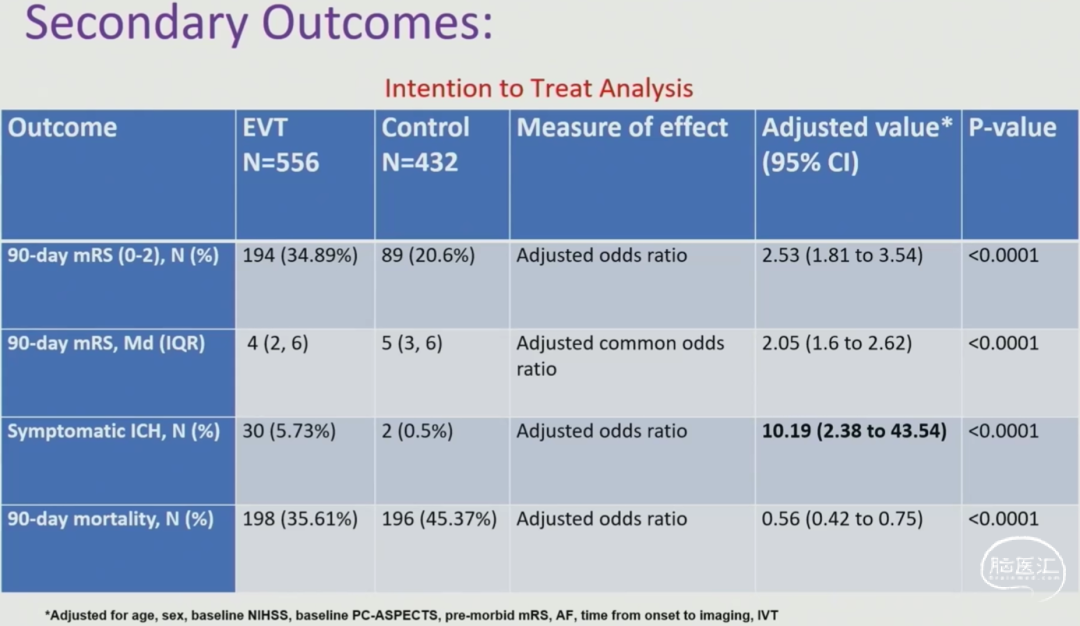 Secondary Outcomes:

Intention to Treat Analysis

| Outcome | EVT N=556 | Control N=432 | Measure of effect | Adjusted value* (95% CI) | P-value |
|---|---|---|---|---|---|
| 90-day mRS (0-2), N (%) | 194 (34.89%) | 89 (20.6%) | Adjusted odds ratio | 2.53 (1.81 to 3.54) | <0.0001 |
| 90-day mRS, Md (IQR) | 4 (2, 6) | 5 (3, 6) | Adjusted common odds ratio | 2.05 (1.6 to 2.62) | <0.0001 |
| Symptomatic ICH, N (%) | 30 (5.73%) | 2 (0.5%) | Adjusted odds ratio | 10.19 (2.38 to 43.54) | <0.0001 |
| 90-day mortality, N (%) | 198 (35.61%) | 196 (45.37%) | Adjusted odds ratio | 0.56 (0.42 to 0.75) | <0.0001 |

*Adjusted for age, sex, baseline NIHSS, baseline PC-ASPECTS, pre-morbid mRS, AF, time from onset to imaging, IVT

脑医汇